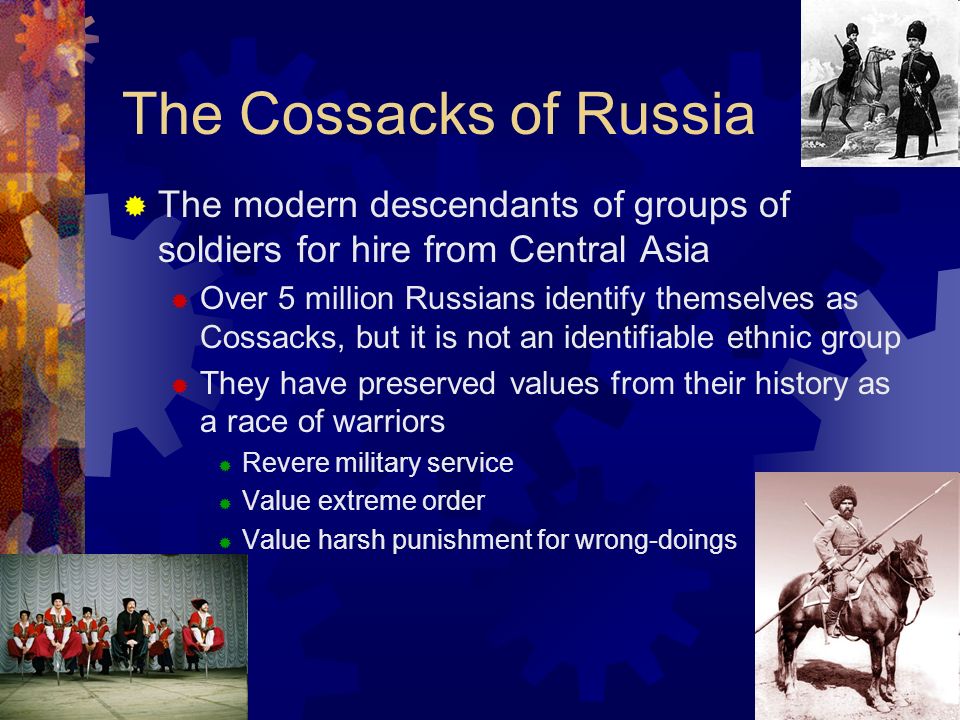 The Cossacks of Russia

The modern descendants of groups of soldiers for hire from Central Asia

Over 5 million Russians identify themselves as Cossacks, but it is not an identifiable ethnic group

They have preserved values from their history as a race of warriors

Revere military service

Value extreme order

Value harsh punishment for wrong-doings